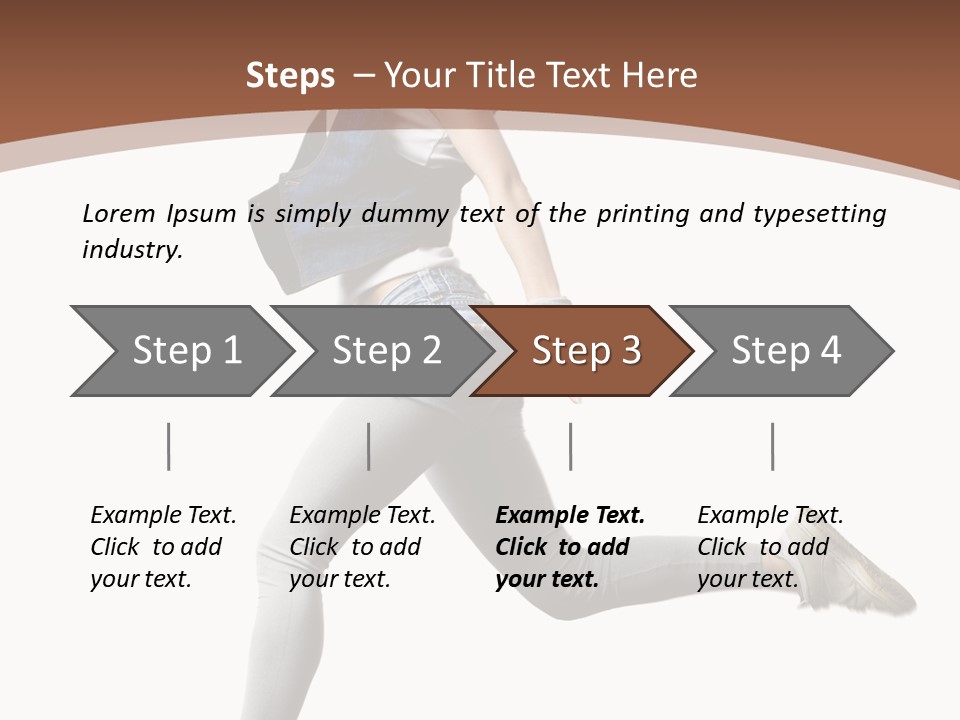 Steps – Your Title Text Here

Lorem Ipsum is simply dummy text of the printing and typesetting industry.

Step 1

Step 2

Step 3

Step 4

Example Text. Click to add your text.

Example Text. Click to add your text.

Example Text. Click to add your text.

Example Text. Click to add your text.